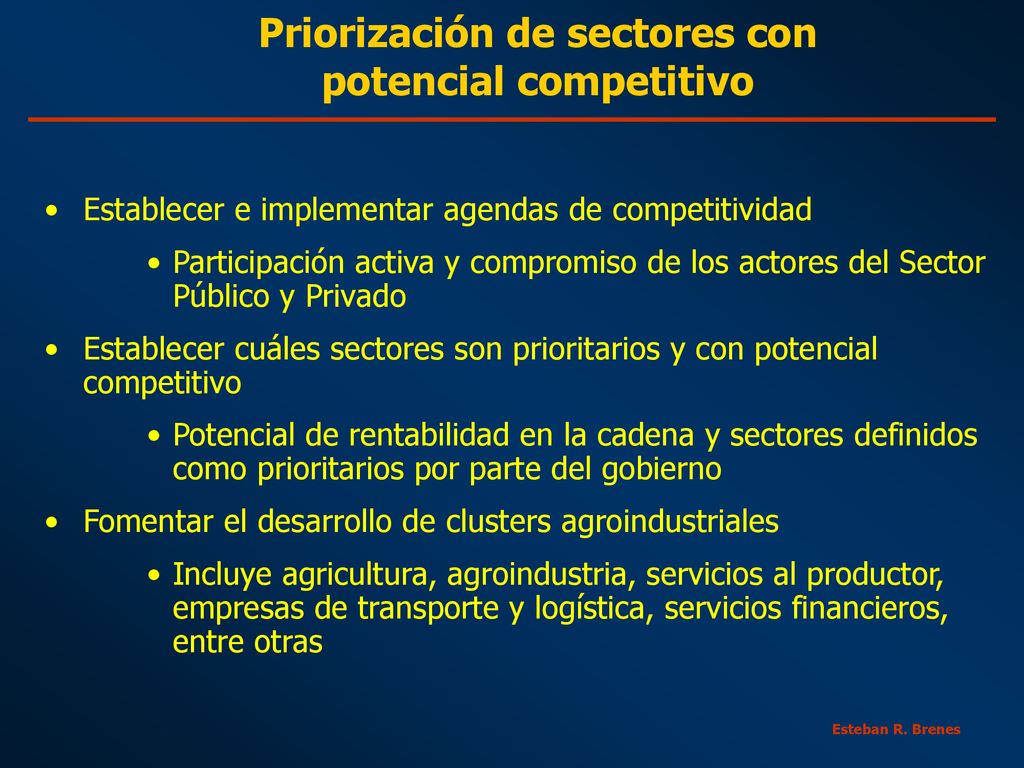 Priorización de sectores con potencial competitivo

• Establecer e implementar agendas de competitividad

• Participación activa y compromiso de los actores del Sector Público y Privado

• Establecer cuáles sectores son prioritarios y con potencial competitivo

• Potencial de rentabilidad en la cadena y sectores definidos como prioritarios por parte del gobierno

• Fomentar el desarrollo de clusters agroindustriales

• Incluye agricultura, agroindustria, servicios al productor, empresas de transporte y logística, servicios financieros, entre otras

Esteban R. Brenes